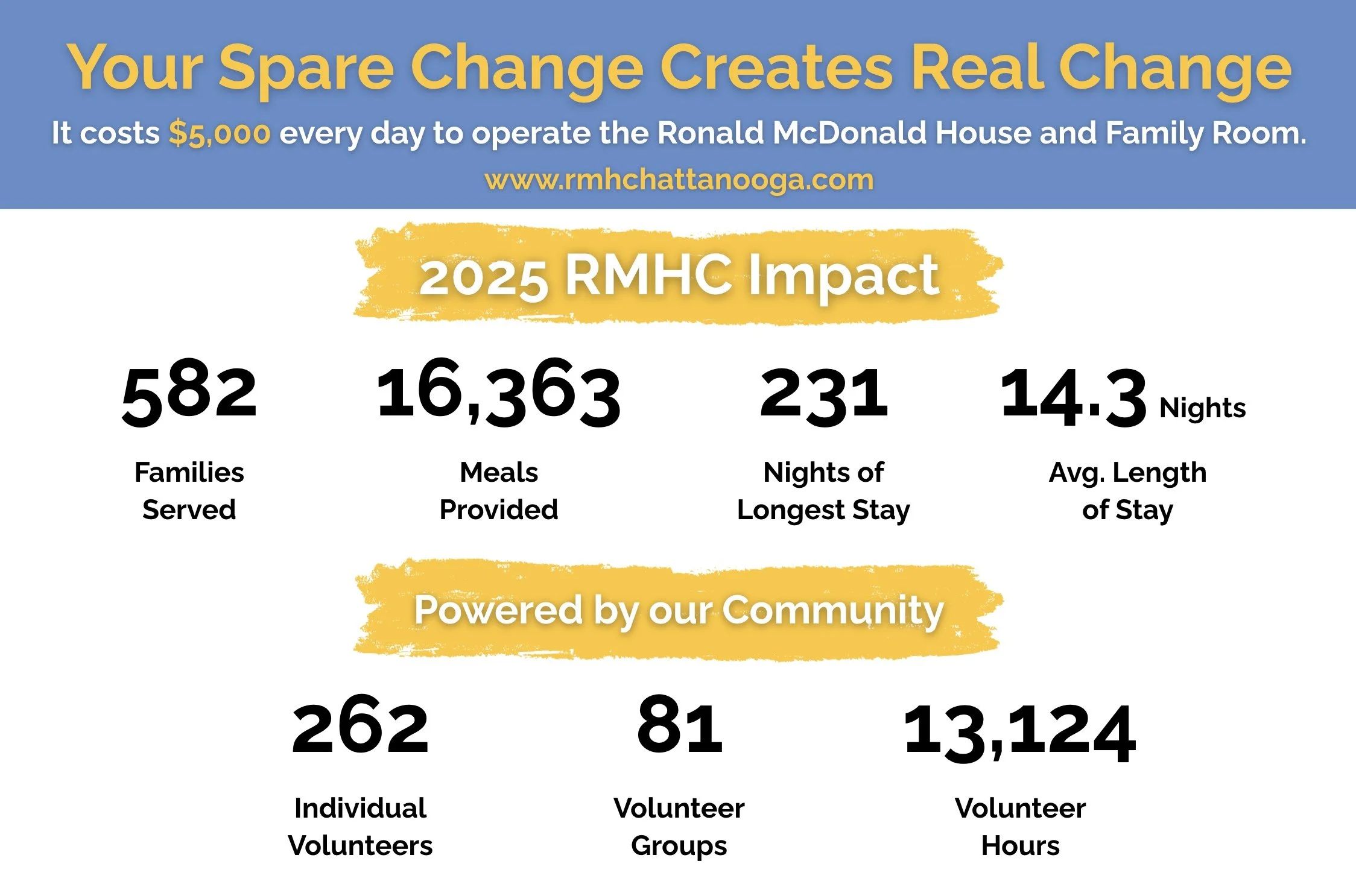 Your Spare Change Creates Real Change

It costs $5,000 every day to operate the Ronald McDonald House and Family Room.

www.rmhchattanooga.com

2025 RMHC Impact

582
Families Served

16,363
Meals Provided

231
Nights of Longest Stay

14.3 Nights
Avg. Length of Stay

Powered by our Community

262
Individual Volunteers

81
Volunteer Groups

13,124
Volunteer Hours